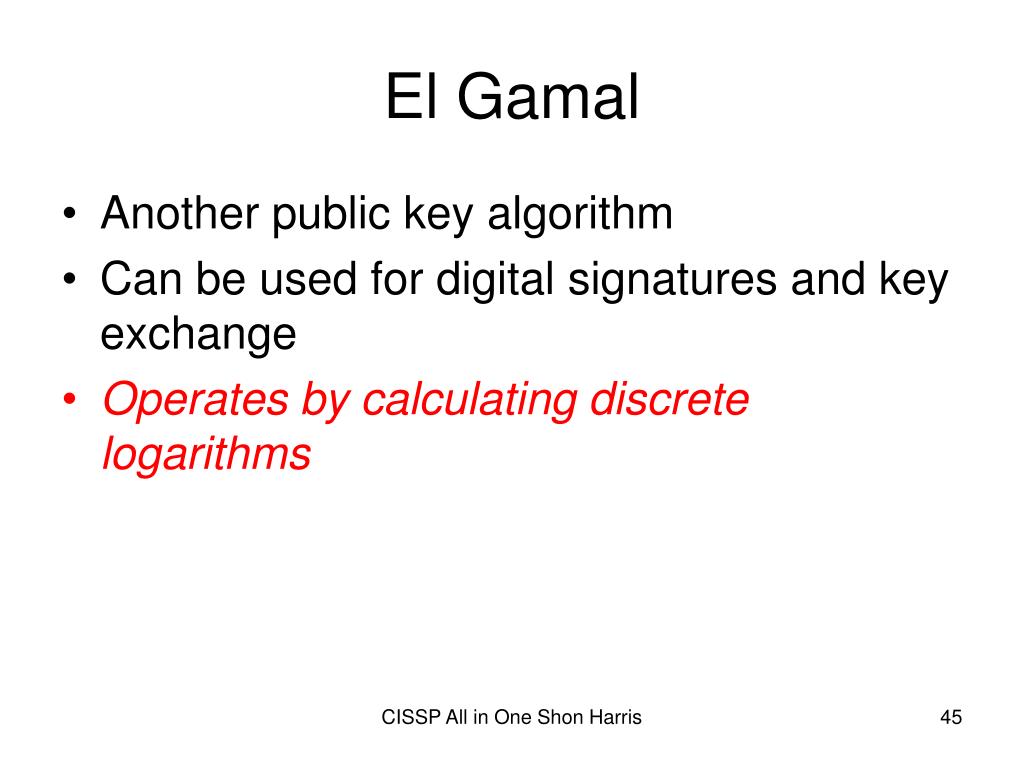 El Gamal

• Another public key algorithm
• Can be used for digital signatures and key exchange
• Operates by calculating discrete logarithms

CISSP All in One Shon Harris

45